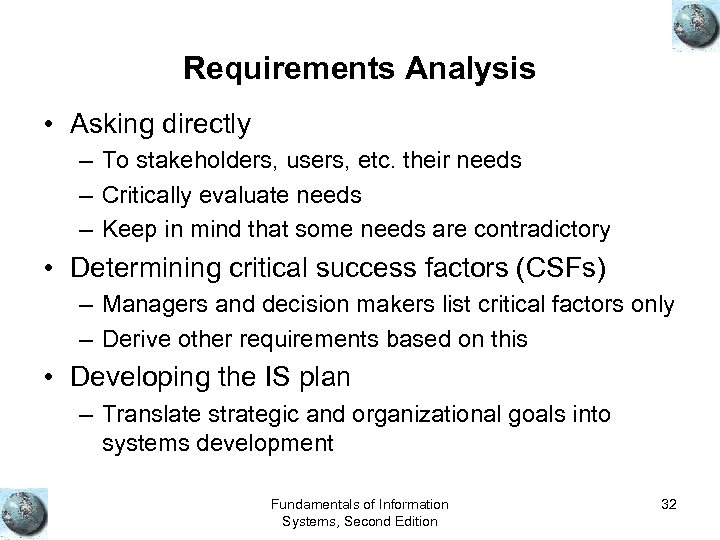 Requirements Analysis

• Asking directly
– To stakeholders, users, etc. their needs
– Critically evaluate needs
– Keep in mind that some needs are contradictory

• Determining critical success factors (CSFs)
– Managers and decision makers list critical factors only
– Derive other requirements based on this

• Developing the IS plan
– Translate strategic and organizational goals into systems development

Fundamentals of Information Systems, Second Edition

32